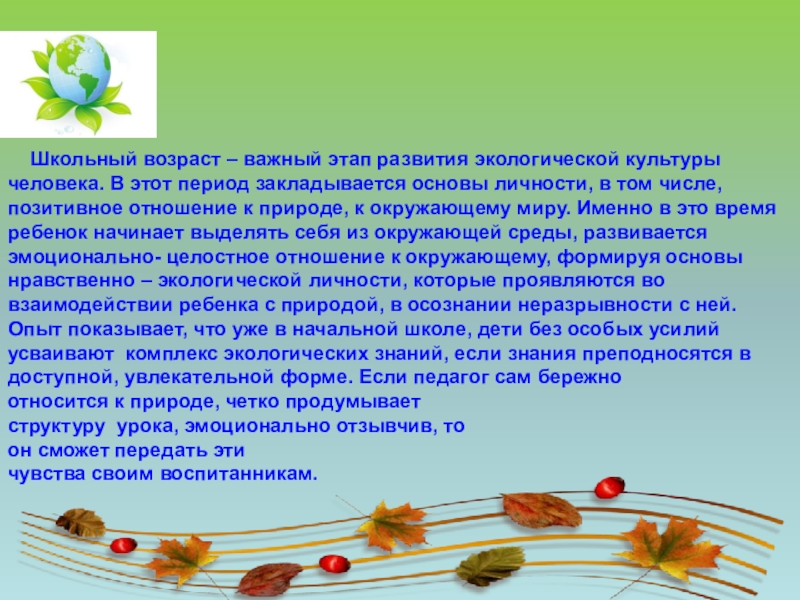 Школьный возраст – важный этап развития экологической культуры человека. В этот период закладывается основы личности, в том числе, позитивное отношение к природе, к окружающему миру. Именно в это время ребенок начинает выделять себя из окружающей среды, развивается эмоционально- целостное отношение к окружающему, формируя основы нравственно – экологической личности, которые проявляются во взаимодействии ребенка с природой, в осознании неразрывности с ней. Опыт показывает, что уже в начальной школе, дети без особых усилий усваивают комплекс экологических знаний, если знания преподносятся в доступной, увлекательной форме. Если педагог сам бережно относится к природе, четко продумывает структуру урока, эмоционально отзывчив, то он сможет передать эти чувства своим воспитанникам.